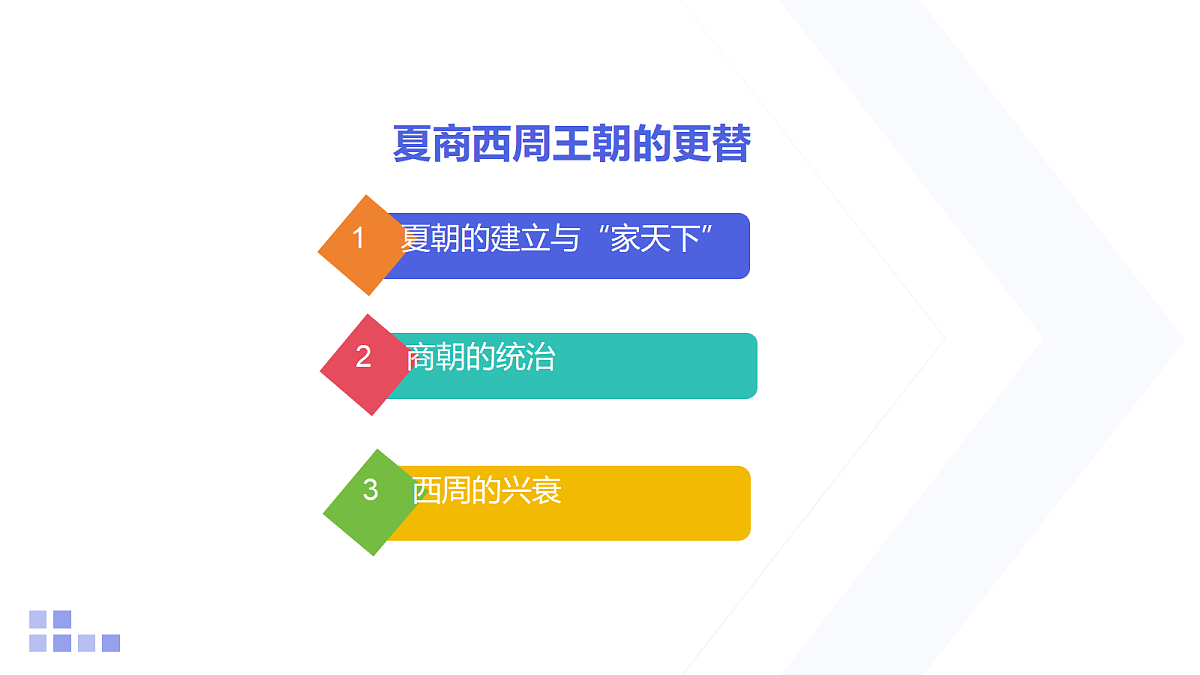 夏商西周王朝的更替

1 夏朝的建立与“家天下”

2 商朝的统治

3 西周的兴衰